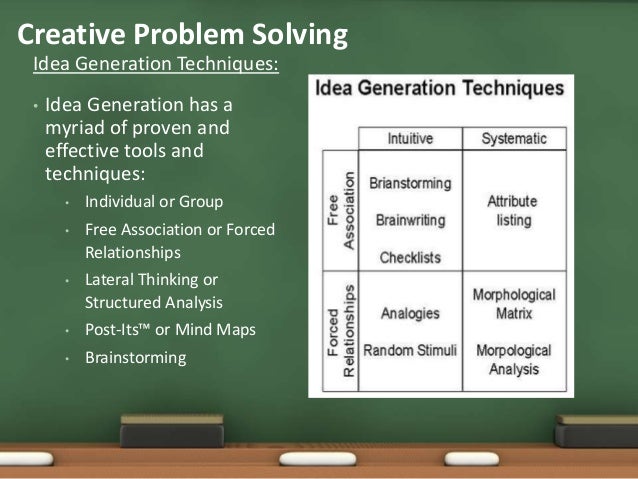 Creative Problem Solving

Idea Generation Techniques:

• Idea Generation has a myriad of proven and effective tools and techniques:
  • Individual or Group
  • Free Association or Forced Relationships
  • Lateral Thinking or Structured Analysis
  • Post-Its™ or Mind Maps
  • Brainstorming

Idea Generation Techniques

| | Intuitive | Systematic |
|---|---|---|
| Free Association | Brianstorming Brainwriting Checklists | Attribute listing |
| Forced Relationships | Analogies Random Stimuli | Morphological Matrix Morpological Analysis |